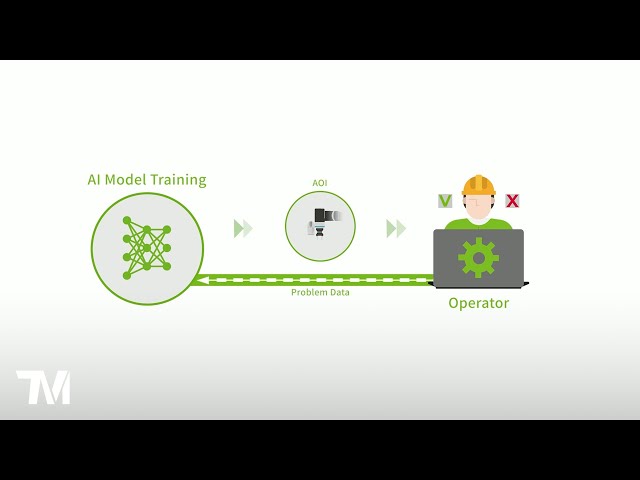 AI Model Training

AOI

V X

Problem Data

Operator

TM